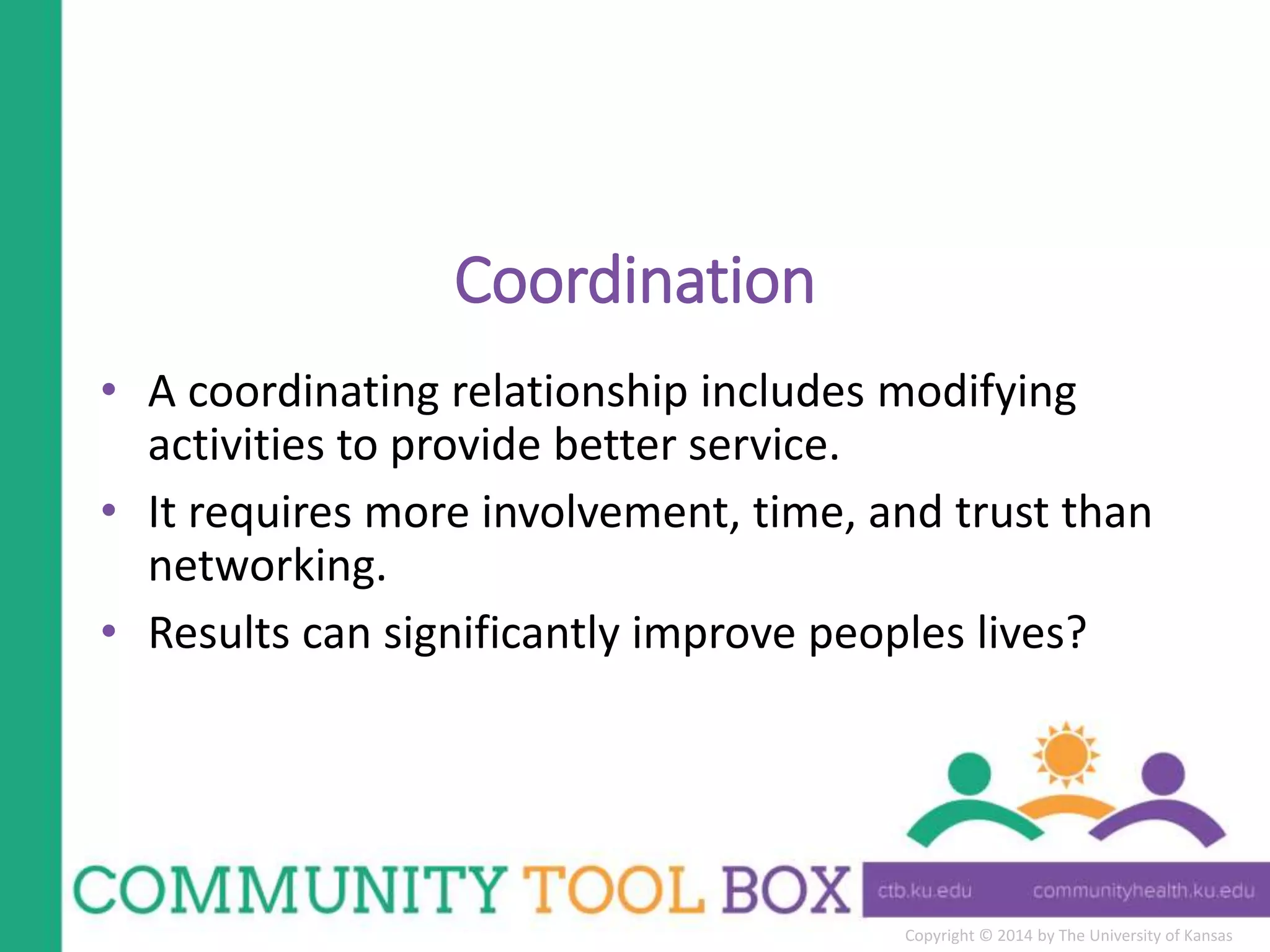 Coordination

• A coordinating relationship includes modifying activities to provide better service.
• It requires more involvement, time, and trust than networking.
• Results can significantly improve peoples lives?

COMMUNITY TOOL BOX

ctb.ku.edu

communityhealth.ku.edu

Copyright © 2014 by The University of Kansas